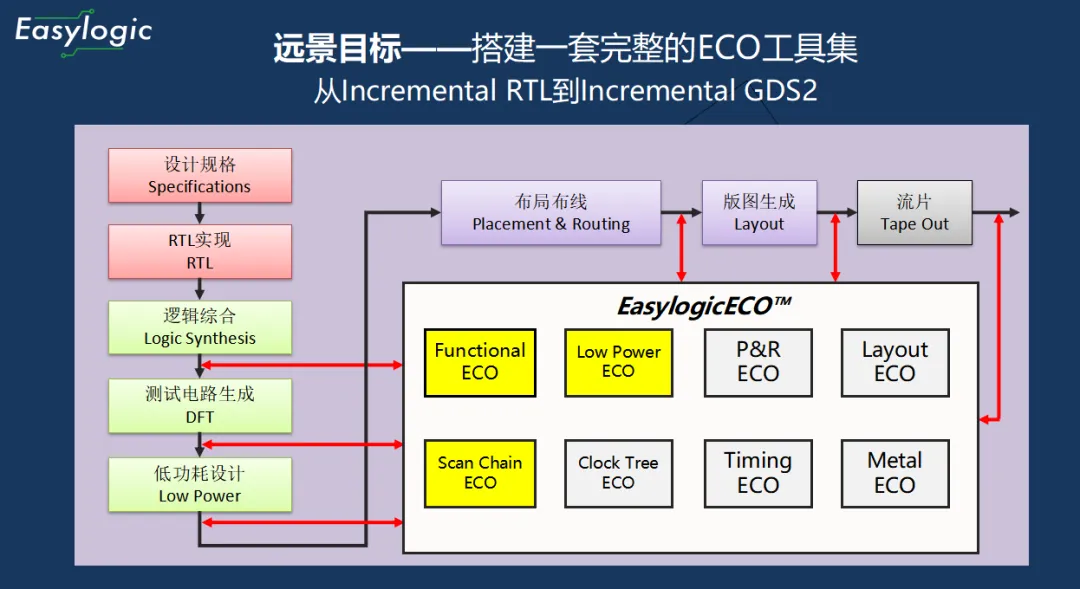 Easylogic

远景目标——搭建一套完整的ECO工具集
从Incremental RTL到Incremental GDS2

设计规格
Specifications

RTL实现
RTL

逻辑综合
Logic Synthesis

测试电路生成
DFT

低功耗设计
Low Power

布局布线
Placement & Routing

版图生成
Layout

流片
Tape Out

EasylogicECO™

Functional ECO

Low Power ECO

P&R ECO

Layout ECO

Scan Chain ECO

Clock Tree ECO

Timing ECO

Metal ECO